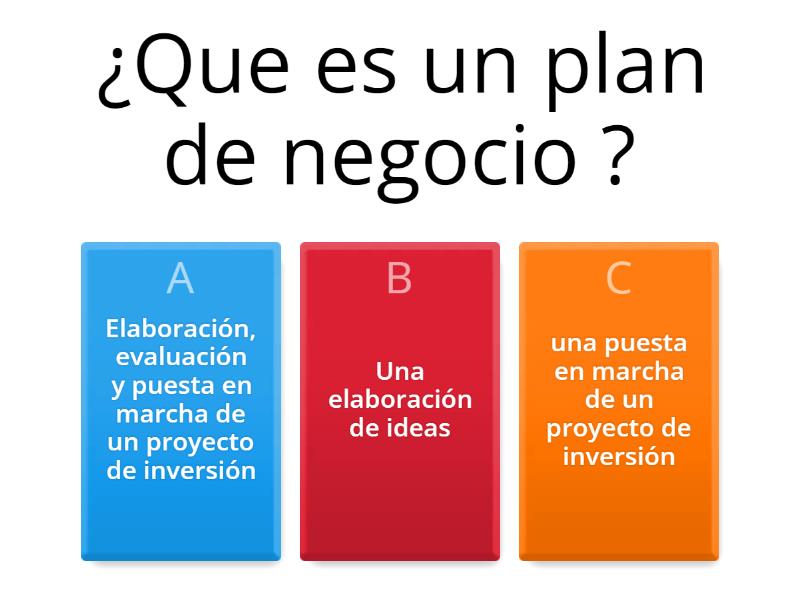 ¿Que es un plan de negocio ?

A
Elaboración, evaluación y puesta en marcha de un proyecto de inversión

B
Una elaboración de ideas

C
una puesta en marcha de un proyecto de inversión